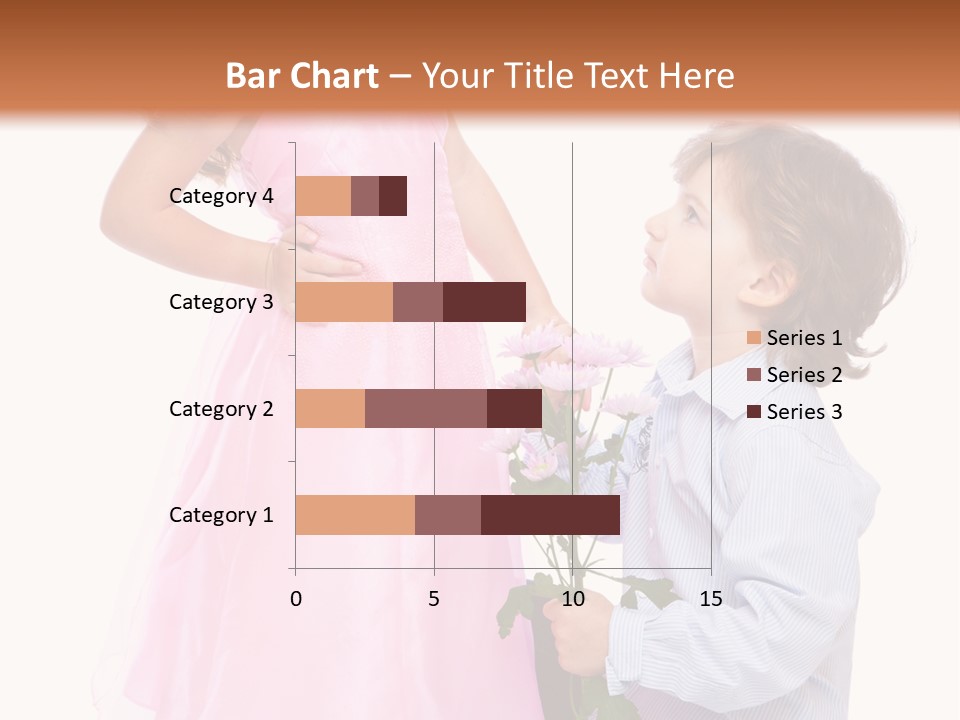 Bar Chart – Your Title Text Here

Category 4
Category 3
Category 2
Category 1

0
5
10
15

Series 1
Series 2
Series 3